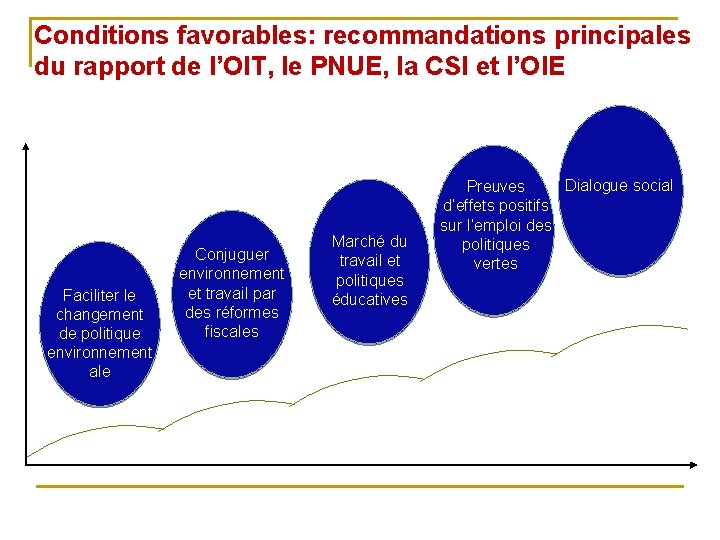 Conditions favorables: recommandations principales du rapport de l'OIT, le PNUE, la CSI et l'OIE

Faciliter le changement de politique environnement ale

Conjuguer environnement et travail par des réformes fiscales

Marché du travail et politiques éducatives

Preuves d'effets positifs sur l'emploi des politiques vertes

Dialogue social